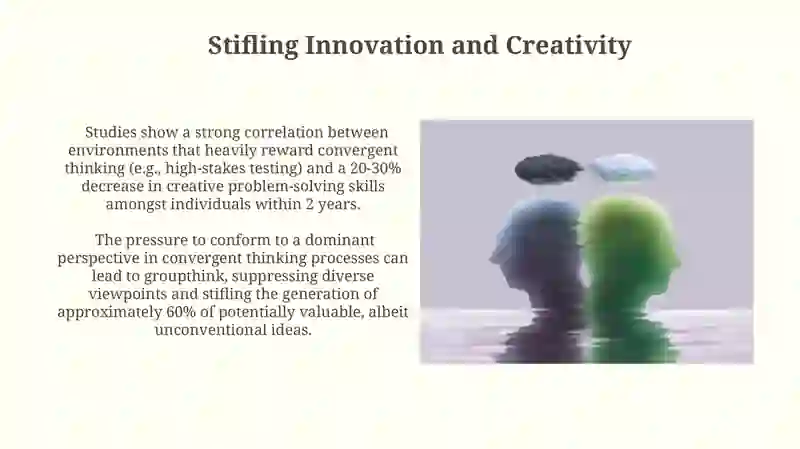 Stifling Innovation and Creativity

Studies show a strong correlation between environments that heavily reward convergent thinking (e.g., high-stakes testing) and a 20-30% decrease in creative problem-solving skills amongst individuals within 2 years.

The pressure to conform to a dominant perspective in convergent thinking processes can lead to groupthink, suppressing diverse viewpoints and stifling the generation of approximately 60% of potentially valuable, albeit unconventional ideas.